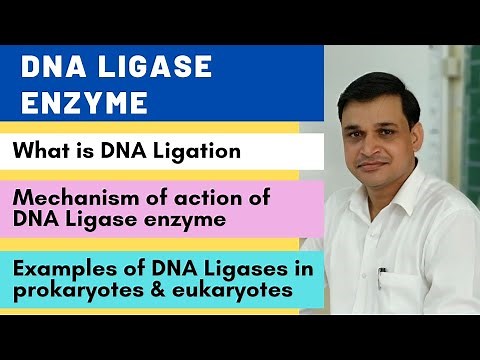 DNA LIGASE ENZYME

What is DNA Ligation

Mechanism of action of DNA Ligase enzyme

Examples of DNA Ligases in prokaryotes & eukaryotes